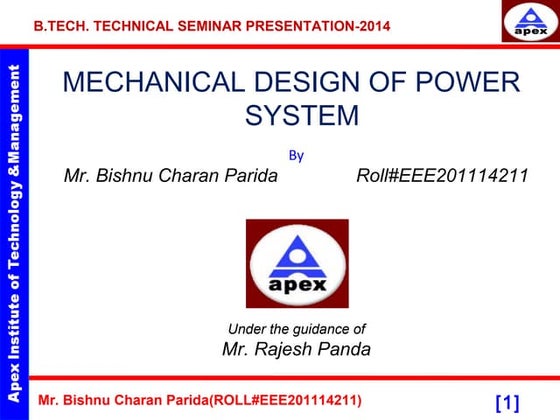 B.TECH. TECHNICAL SEMINAR PRESENTATION-2014

apex

Apex Institute of Technology &Management

MECHANICAL DESIGN OF POWER SYSTEM

By

Mr. Bishnu Charan Parida

Roll#EEE201114211

apex

Under the guidance of
Mr. Rajesh Panda

Mr. Bishnu Charan Parida(ROLL#EEE201114211)

[1]